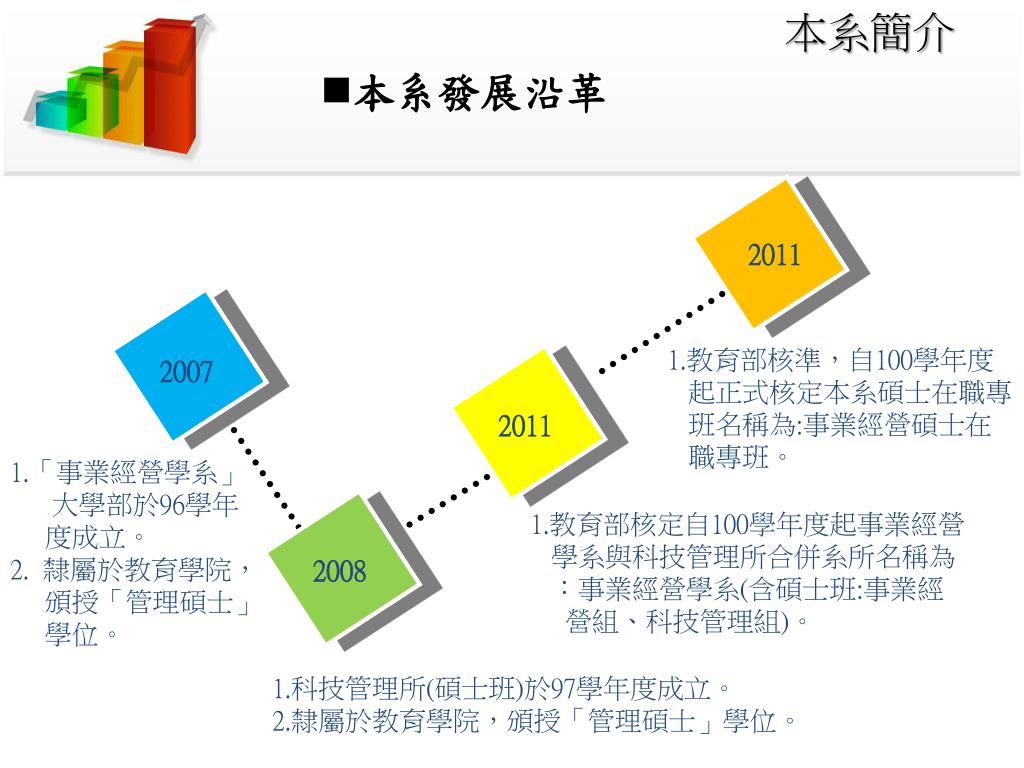 本系簡介

■本系發展沿革

2007

1.「事業經營學系」大學部於96學年度成立。
2. 隸屬於教育學院，頒授「管理碩士」學位。

2008

1.科技管理所(碩士班)於97學年度成立。
2.隸屬於教育學院，頒授「管理碩士」學位。

2011

1.教育部核定自100學年度起事業經營學系與科技管理所合併系所名稱為：事業經營學系(含碩士班:事業經營組、科技管理組)。

2011

1.教育部核準，自100學年度起正式核定本系碩士在職專班名稱為:事業經營碩士在職專班。